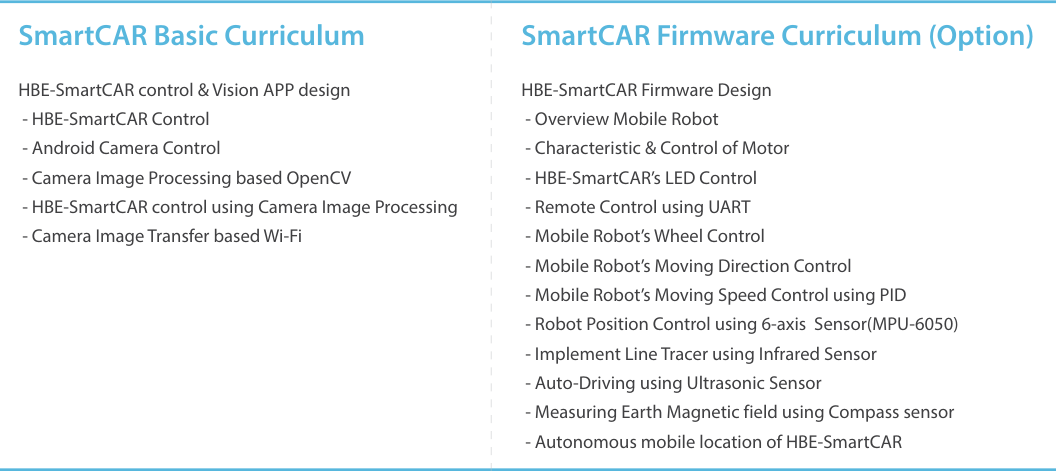 SmartCAR Basic Curriculum

HBE-SmartCAR control & Vision APP design
- HBE-SmartCAR Control
- Android Camera Control
- Camera Image Processing based OpenCV
- HBE-SmartCAR control using Camera Image Processing
- Camera Image Transfer based Wi-Fi

SmartCAR Firmware Curriculum (Option)

HBE-SmartCAR Firmware Design
- Overview Mobile Robot
- Characteristic & Control of Motor
- HBE-SmartCAR's LED Control
- Remote Control using UART
- Mobile Robot's Wheel Control
- Mobile Robot's Moving Direction Control
- Mobile Robot's Moving Speed Control using PID
- Robot Position Control using 6-axis Sensor(MPU-6050)
- Implement Line Tracer using Infrared Sensor
- Auto-Driving using Ultrasonic Sensor
- Measuring Earth Magnetic field using Compass sensor
- Autonomous mobile location of HBE-SmartCAR